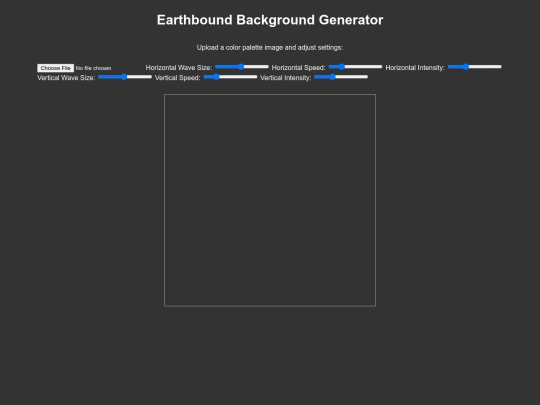 Earthbound Background Generator

Upload a color palette image and adjust settings:

Choose File No file chosen Horizontal Wave Size: Horizontal Speed: Horizontal Intensity:
Vertical Wave Size: Vertical Speed: Vertical Intensity: